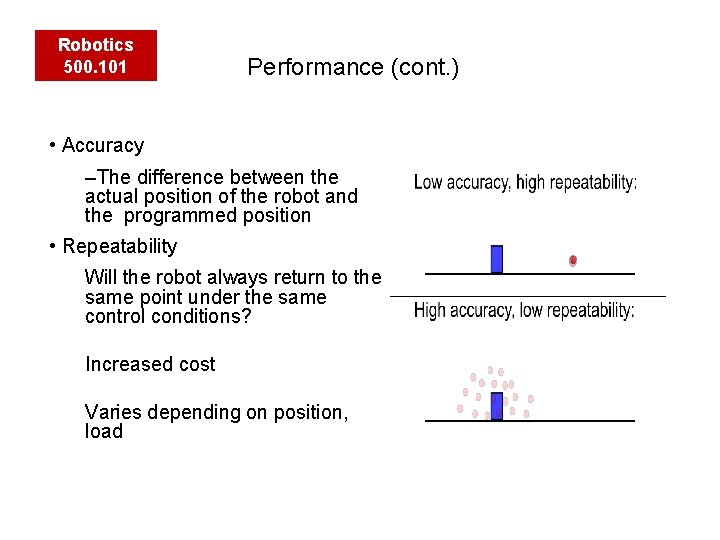 Robotics
500.101

Performance (cont.)

• Accuracy

–The difference between the actual position of the robot and the programmed position

• Repeatability

Will the robot always return to the same point under the same control conditions?

Increased cost

Varies depending on position, load

Low accuracy, high repeatability:

High accuracy, low repeatability: